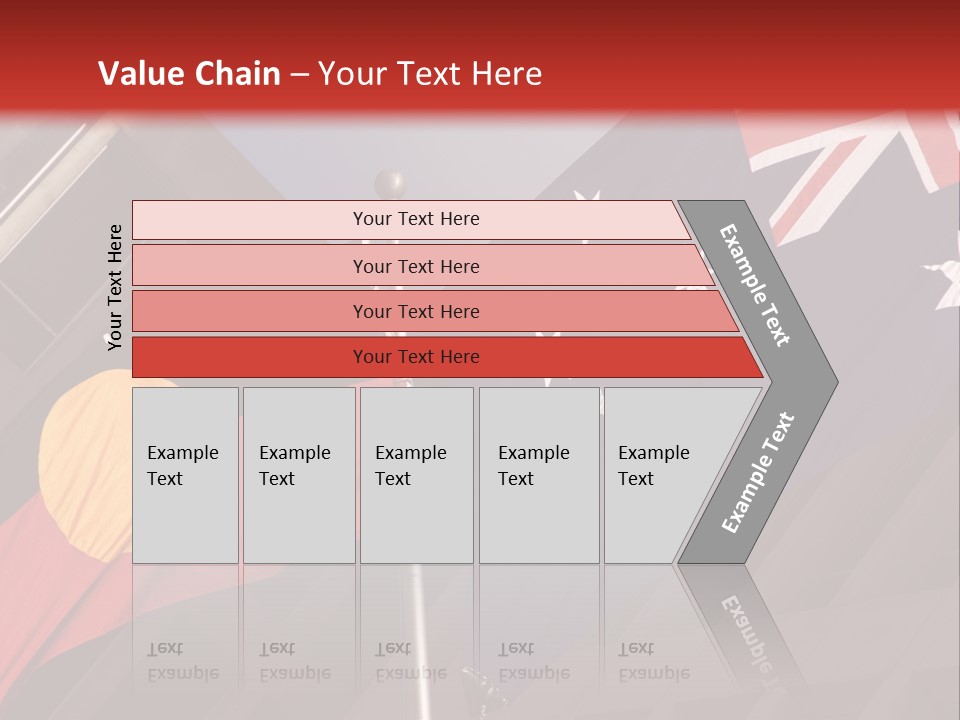 Value Chain – Your Text Here

Your Text Here

Your Text Here

Your Text Here

Your Text Here

Your Text Here

Example Text

Example Text

Example Text

Example Text

Example Text

Example Text

Example Text